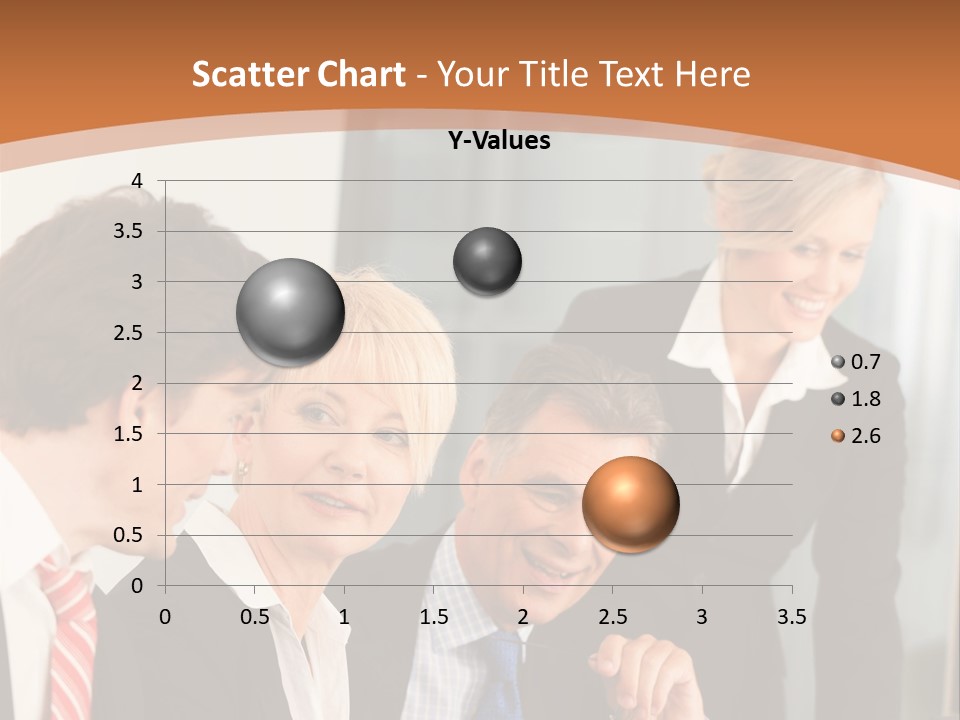 Scatter Chart - Your Title Text Here

Y-Values

4
3.5
3
2.5
2
1.5
1
0.5
0

0 0.5 1 1.5 2 2.5 3 3.5

0.7
1.8
2.6